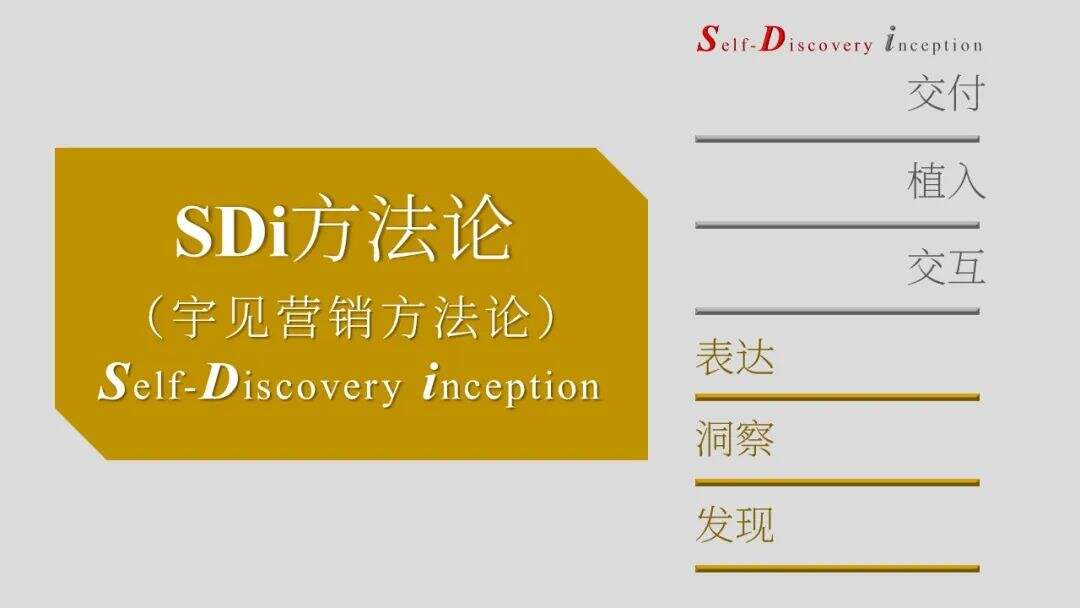 SDi方法论
（宇见营销方法论）
Self-Discovery inception

Self-Discovery inception
交付
植入
交互
表达
洞察
发现